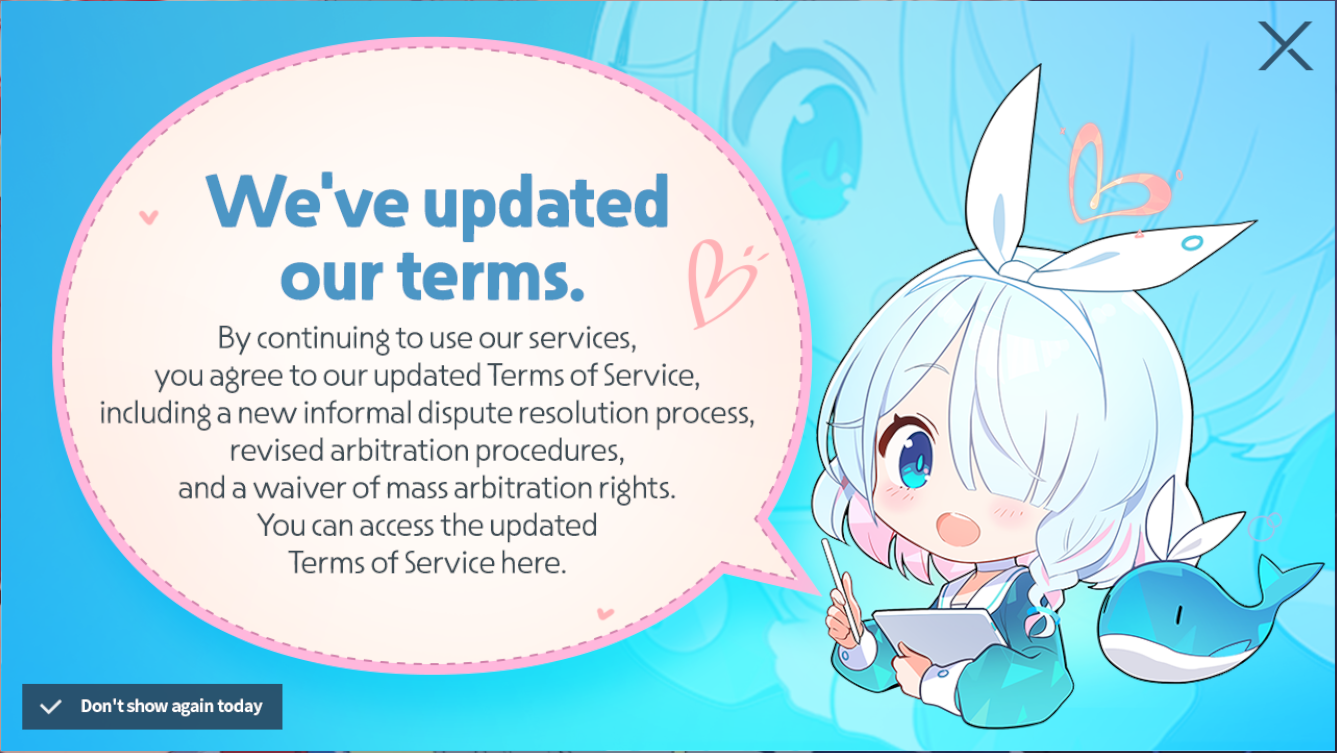 We've updated our terms.

By continuing to use our services, you agree to our updated Terms of Service, including a new informal dispute resolution process, revised arbitration procedures, and a waiver of mass arbitration rights. You can access the updated Terms of Service here.

Don't show again today